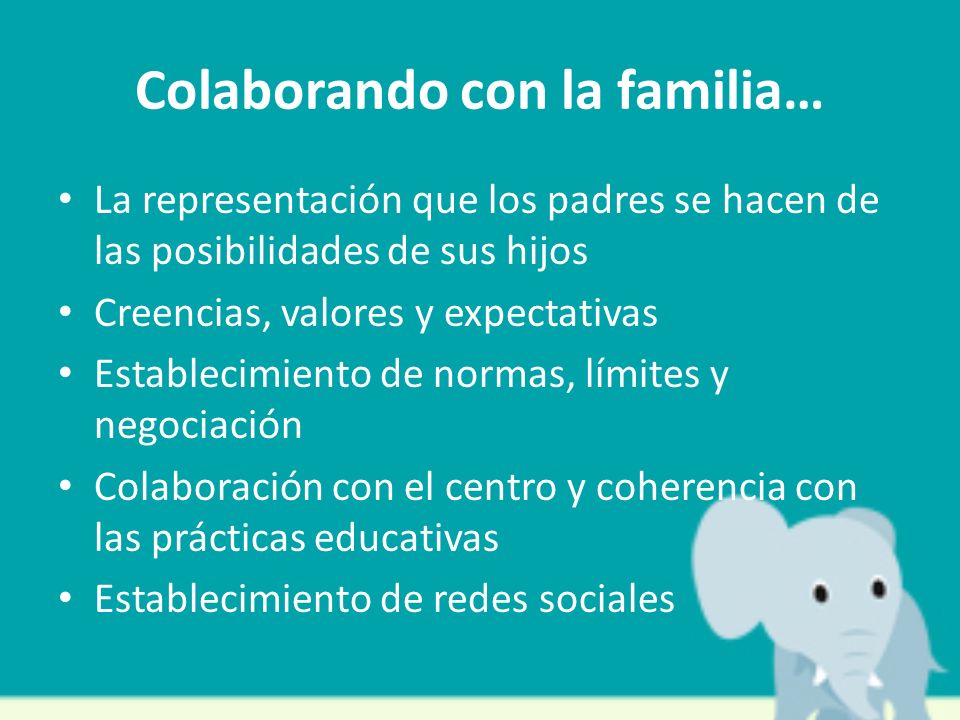 Colaborando con la familia…

• La representación que los padres se hacen de las posibilidades de sus hijos
• Creencias, valores y expectativas
• Establecimiento de normas, límites y negociación
• Colaboración con el centro y coherencia con las prácticas educativas
• Establecimiento de redes sociales